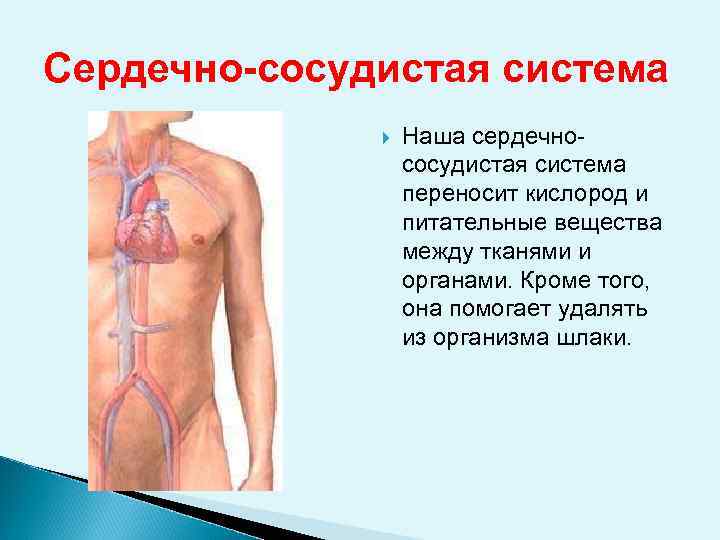 Сердечно-сосудистая система

Наша сердечно-сосудистая система переносит кислород и питательные вещества между тканями и органами. Кроме того, она помогает удалять из организма шлаки.